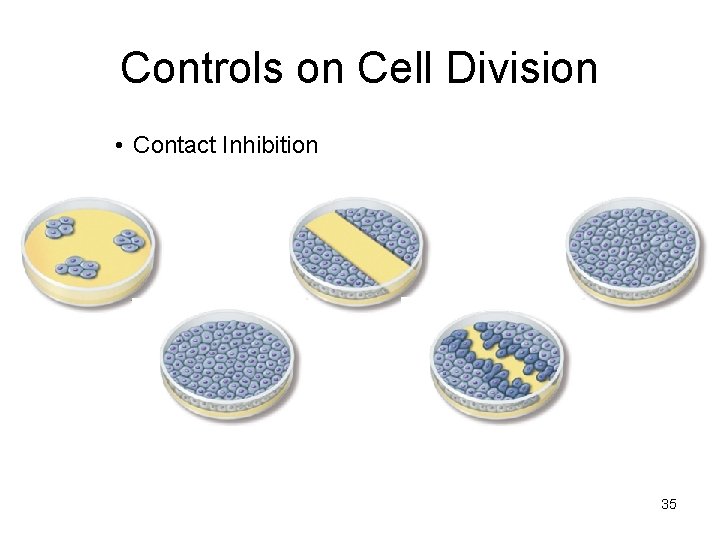 Controls on Cell Division

• Contact Inhibition

35